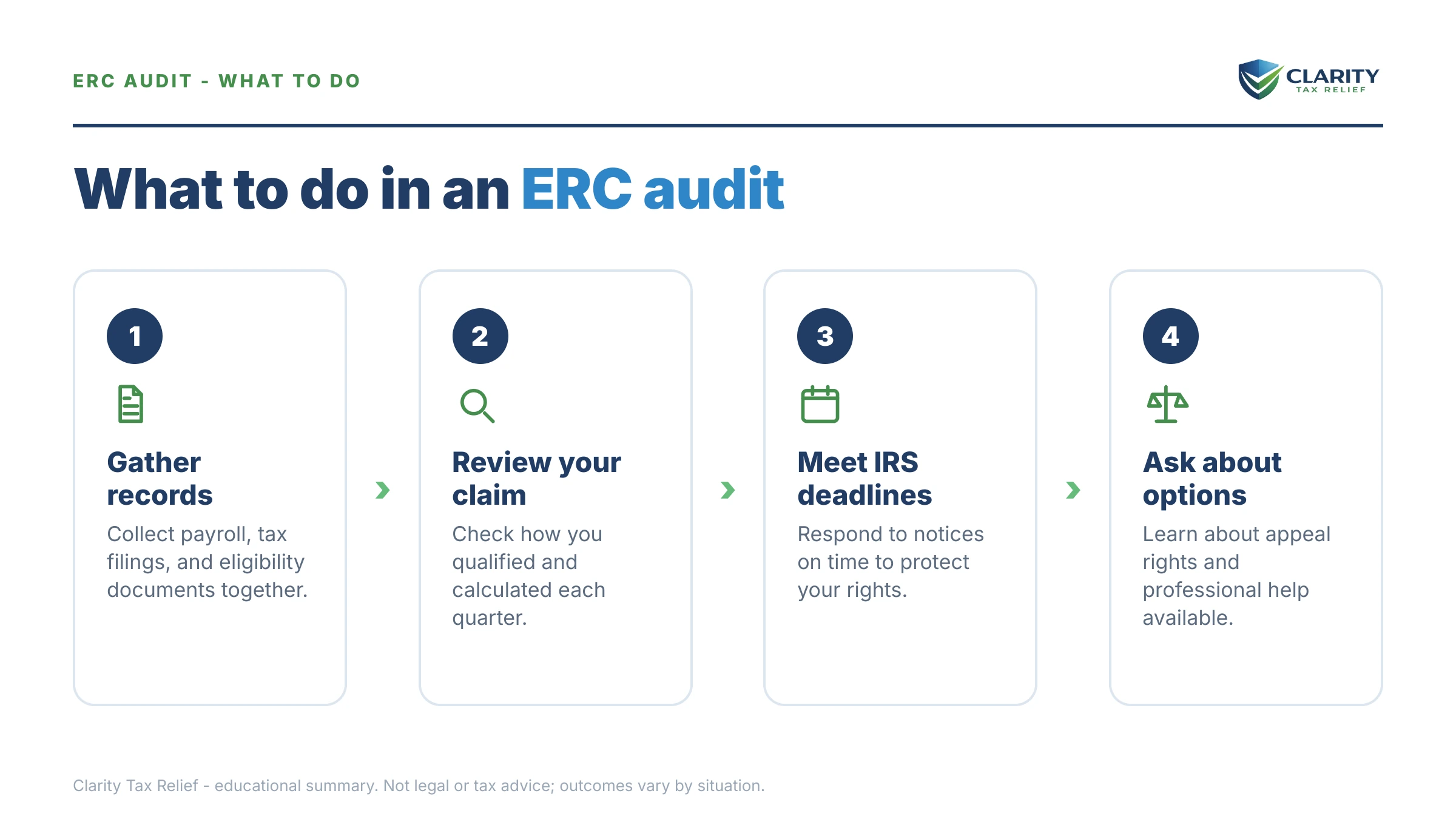 ERC AUDIT - WHAT TO DO

CLARITY
TAX RELIEF

What to do in an ERC audit

1

Gather records

Collect payroll, tax filings, and eligibility documents together.

2

Review your claim

Check how you qualified and calculated each quarter.

3

Meet IRS deadlines

Respond to notices on time to protect your rights.

4

Ask about options

Learn about appeal rights and professional help available.

Clarity Tax Relief - educational summary. Not legal or tax advice; outcomes vary by situation.